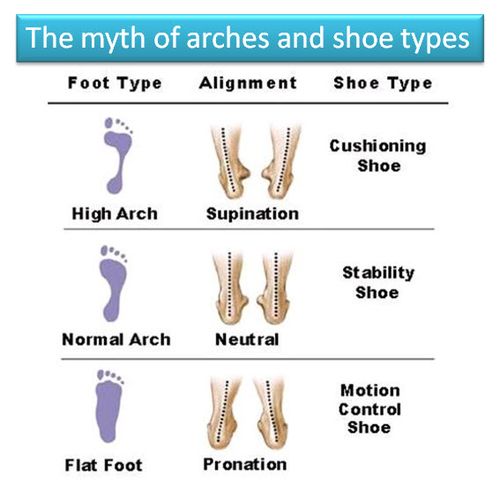 The myth of arches and shoe types

| Foot Type | Alignment | Shoe Type |
|---|---|---|
| High Arch | Supination | Cushioning Shoe |
| Normal Arch | Neutral | Stability Shoe |
| Flat Foot | Pronation | Motion Control Shoe |